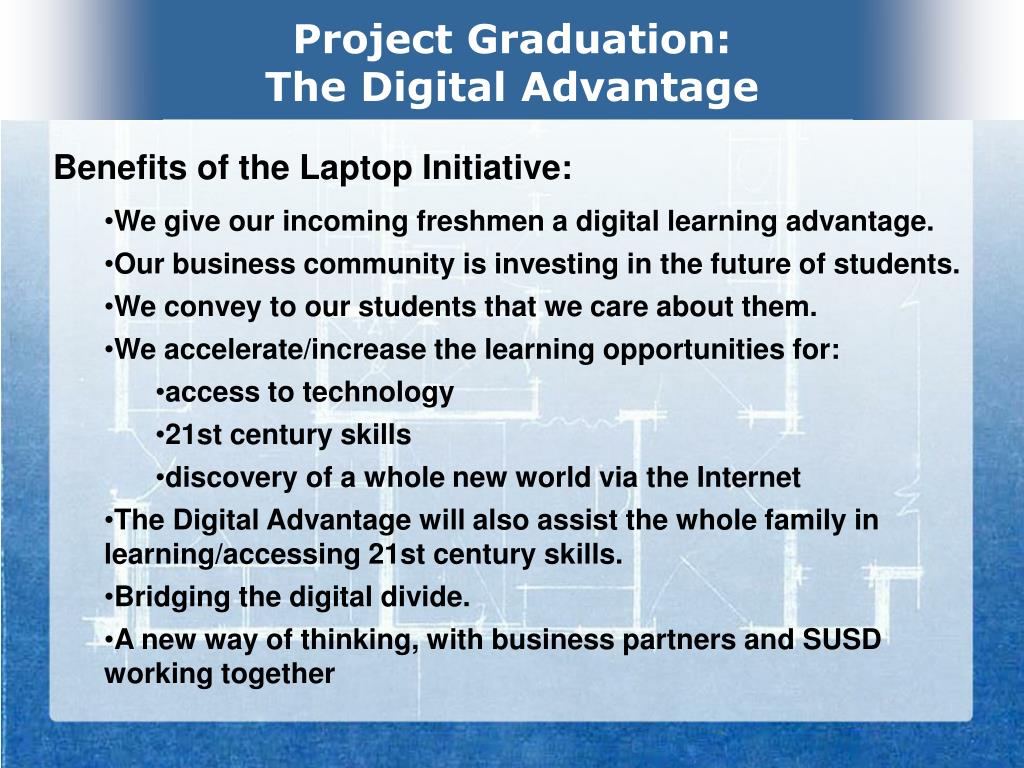 Project Graduation:
The Digital Advantage

Benefits of the Laptop Initiative:

•We give our incoming freshmen a digital learning advantage.
•Our business community is investing in the future of students.
•We convey to our students that we care about them.
•We accelerate/increase the learning opportunities for:
•access to technology
•21st century skills
•discovery of a whole new world via the Internet
•The Digital Advantage will also assist the whole family in learning/accessing 21st century skills.
•Bridging the digital divide.
•A new way of thinking, with business partners and SUSD working together